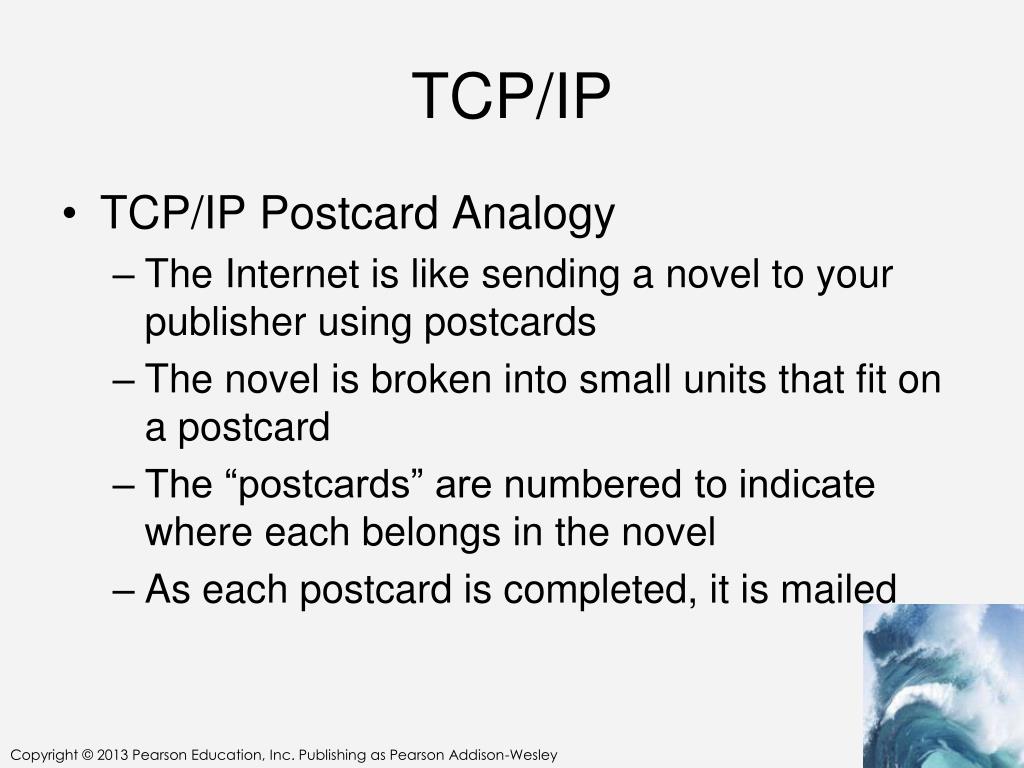 TCP/IP

• TCP/IP Postcard Analogy
– The Internet is like sending a novel to your publisher using postcards
– The novel is broken into small units that fit on a postcard
– The “postcards” are numbered to indicate where each belongs in the novel
– As each postcard is completed, it is mailed

Copyright © 2013 Pearson Education, Inc. Publishing as Pearson Addison-Wesley